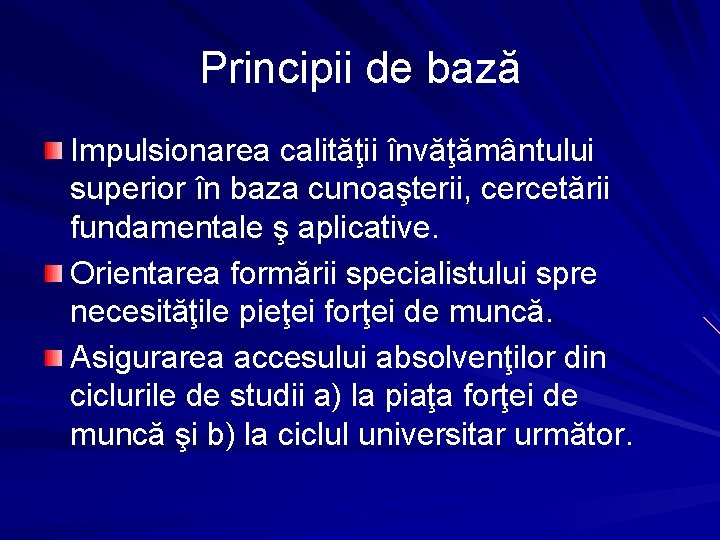 Principii de bază

Impulsionarea calităţii învăţământului superior în baza cunoaşterii, cercetării fundamentale ş aplicative.

Orientarea formării specialistului spre necesităţile pieţei forţei de muncă.

Asigurarea accesului absolvenţilor din ciclurile de studii a) la piaţa forţei de muncă şi b) la ciclul universitar următor.